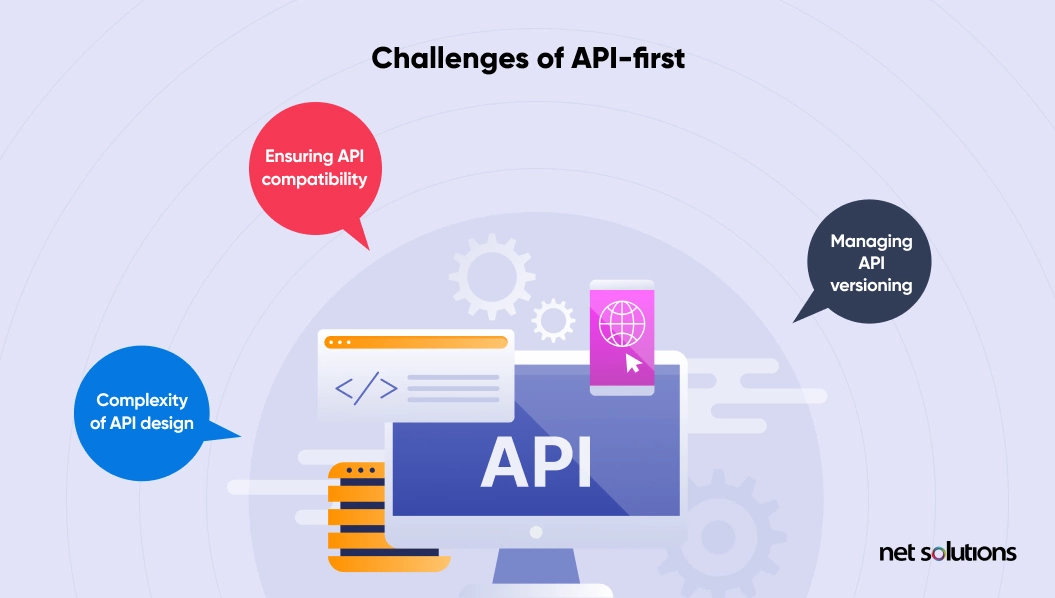 Challenges of API-first

Ensuring API compatibility

Managing API versioning

Complexity of API design

</>

API

net solutions